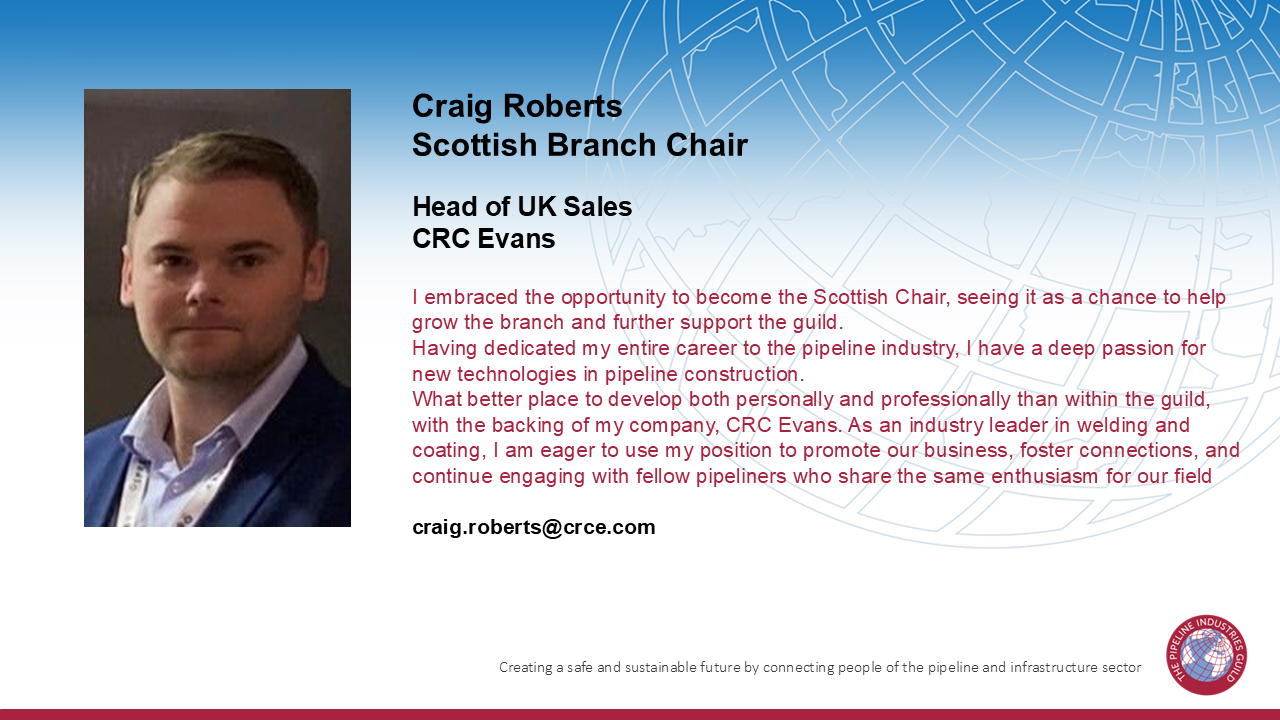 Craig Roberts
Scottish Branch Chair

Head of UK Sales
CRC Evans

I embraced the opportunity to become the Scottish Chair, seeing it as a chance to help grow the branch and further support the guild.
Having dedicated my entire career to the pipeline industry, I have a deep passion for new technologies in pipeline construction.
What better place to develop both personally and professionally than within the guild, with the backing of my company, CRC Evans. As an industry leader in welding and coating, I am eager to use my position to promote our business, foster connections, and continue engaging with fellow pipeliners who share the same enthusiasm for our field

craig.roberts@crce.com

Creating a safe and sustainable future by connecting people of the pipeline and infrastructure sector

THE PIPELINE INDUSTRIES GUILD